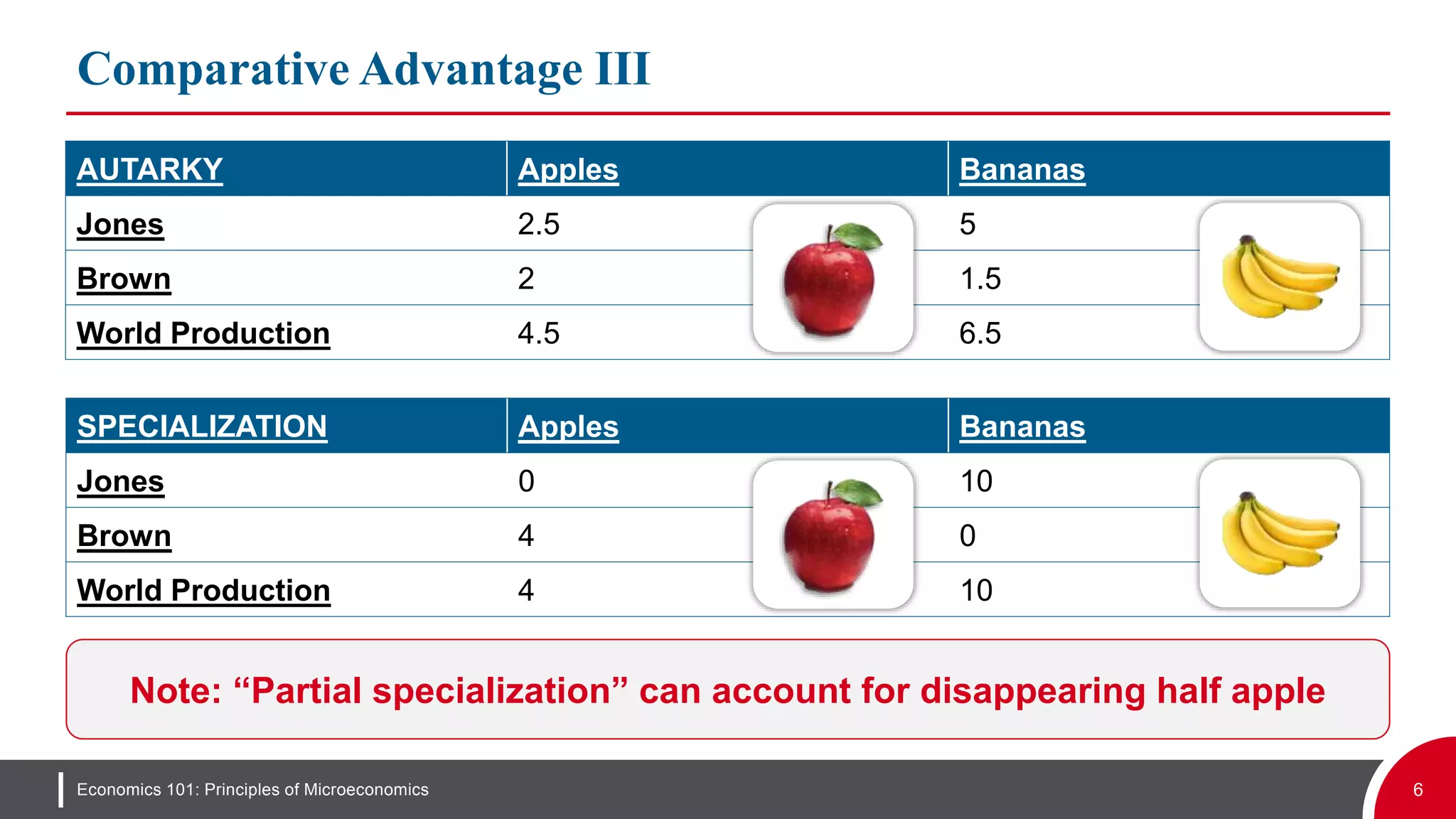 Comparative Advantage III

| AUTARKY | Apples | Bananas |
|---|---|---|
| Jones | 2.5 | 5 |
| Brown | 2 | 1.5 |
| World Production | 4.5 | 6.5 |

| SPECIALIZATION | Apples | Bananas |
|---|---|---|
| Jones | 0 | 10 |
| Brown | 4 | 0 |
| World Production | 4 | 10 |

Note: “Partial specialization” can account for disappearing half apple

Economics 101: Principles of Microeconomics

6